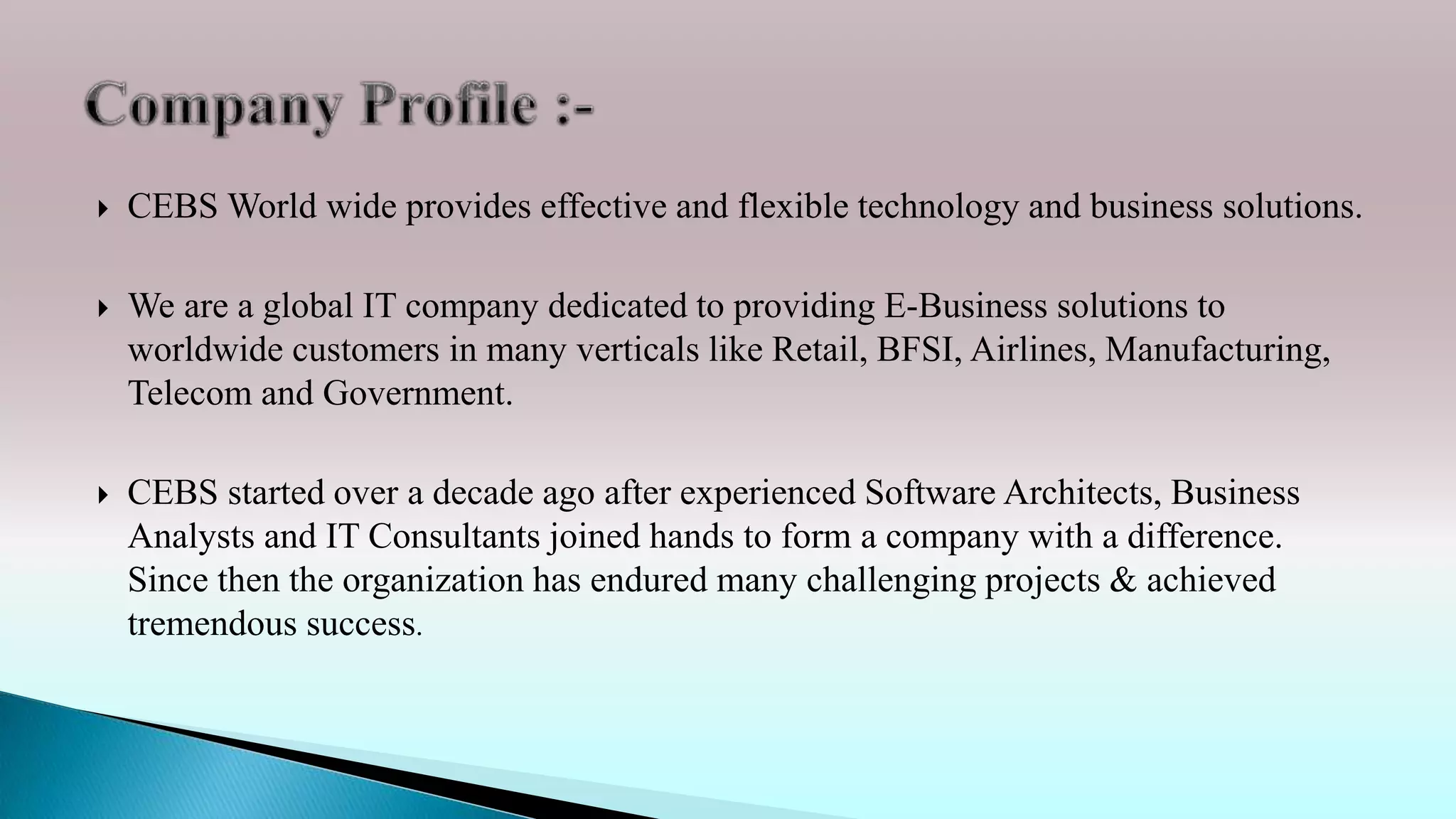 Company Profile :-

CEBS World wide provides effective and flexible technology and business solutions.

We are a global IT company dedicated to providing E-Business solutions to worldwide customers in many verticals like Retail, BFSI, Airlines, Manufacturing, Telecom and Government.

CEBS started over a decade ago after experienced Software Architects, Business Analysts and IT Consultants joined hands to form a company with a difference. Since then the organization has endured many challenging projects & achieved tremendous success.